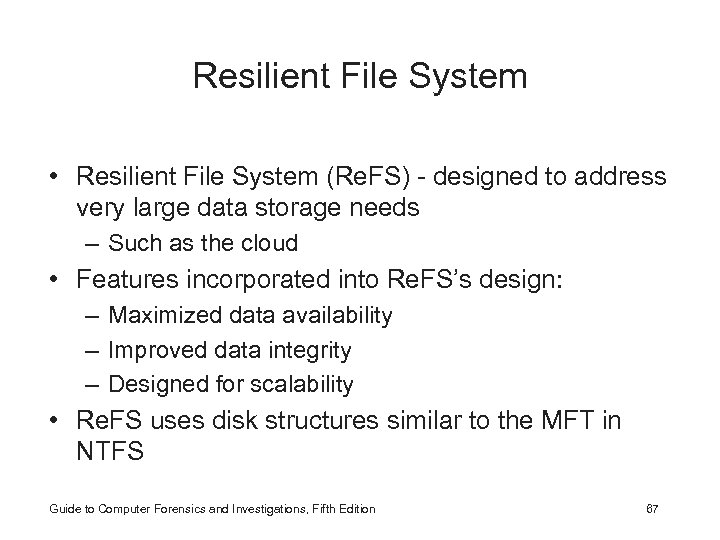 Resilient File System

• Resilient File System (ReFS) - designed to address very large data storage needs
  – Such as the cloud
• Features incorporated into ReFS's design:
  – Maximized data availability
  – Improved data integrity
  – Designed for scalability
• ReFS uses disk structures similar to the MFT in NTFS

Guide to Computer Forensics and Investigations, Fifth Edition

67